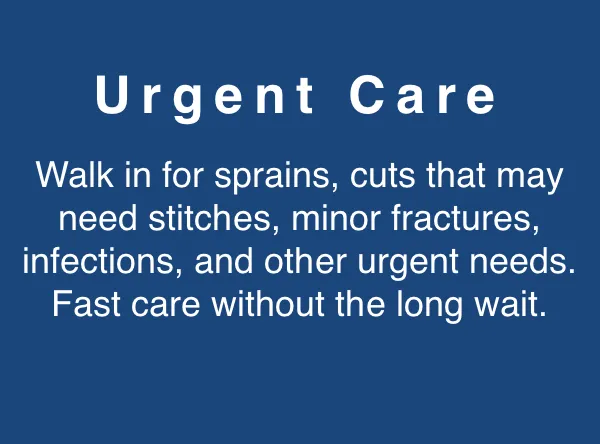 Urgent Care

Walk in for sprains, cuts that may need stitches, minor fractures, infections, and other urgent needs. Fast care without the long wait.